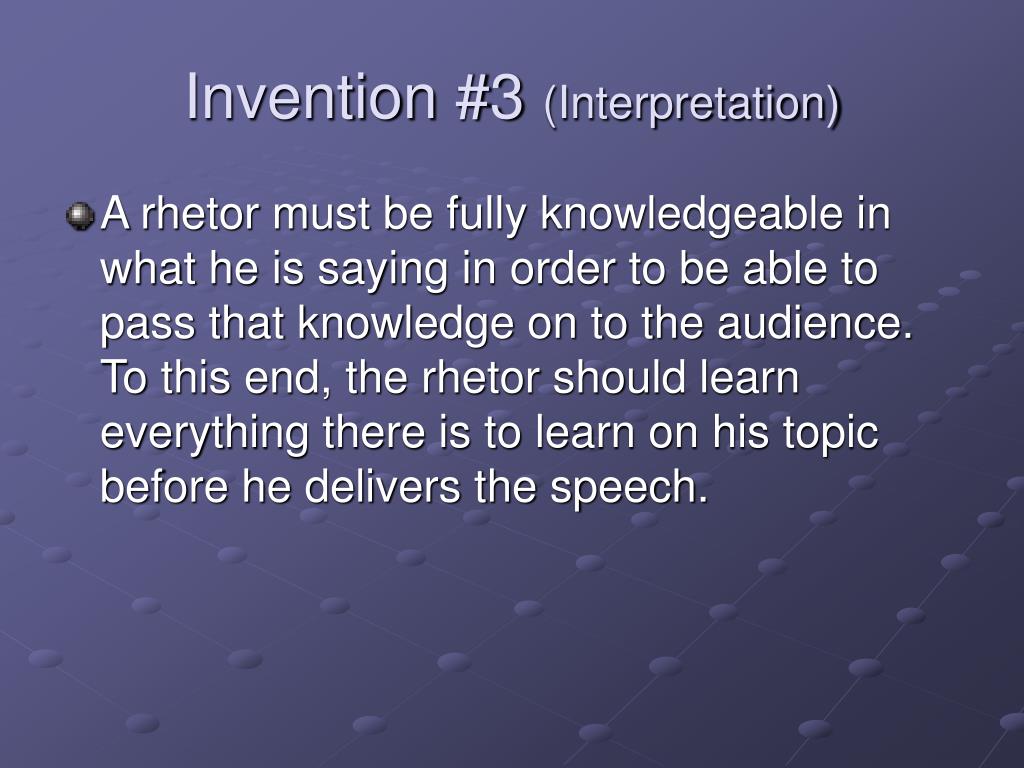 Invention #3 (Interpretation)

A rhetor must be fully knowledgeable in what he is saying in order to be able to pass that knowledge on to the audience. To this end, the rhetor should learn everything there is to learn on his topic before he delivers the speech.